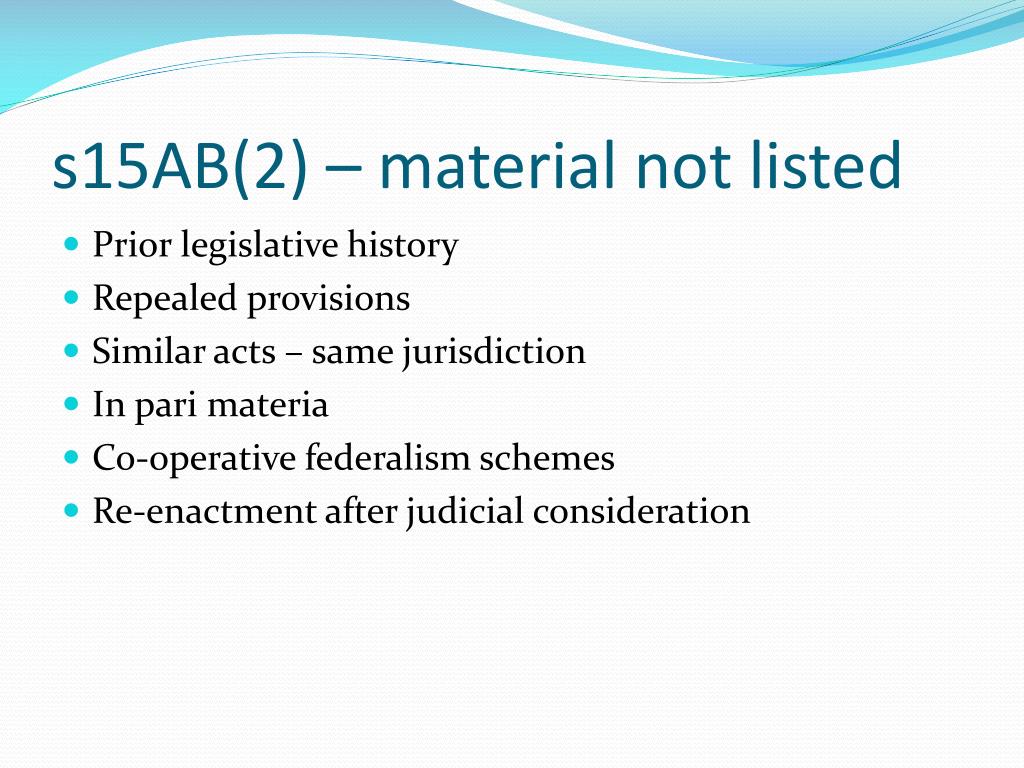 s15AB(2) – material not listed

- Prior legislative history
- Repealed provisions
- Similar acts – same jurisdiction
- In pari materia
- Co-operative federalism schemes
- Re-enactment after judicial consideration